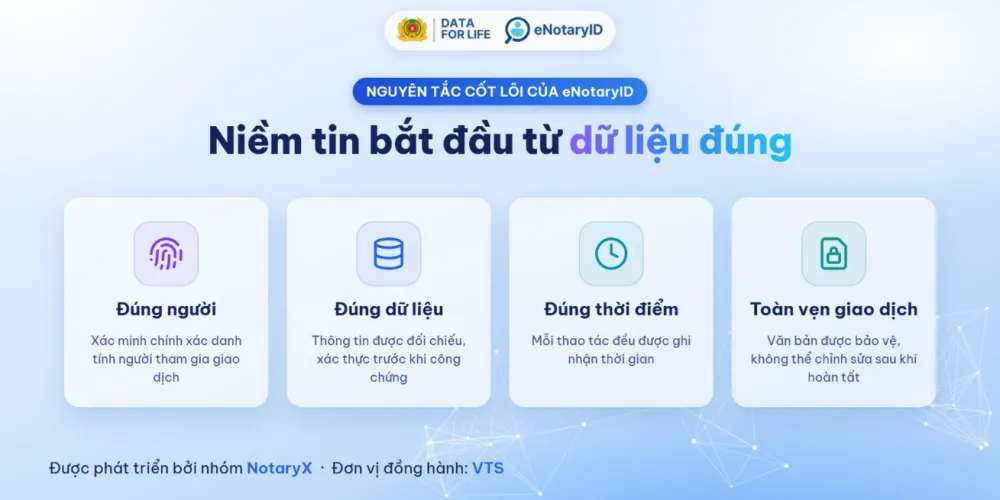 DATA FOR LIFE

eNotaryID

NGUYÊN TẮC CỐT LÕI CỦA eNotaryID

Niềm tin bắt đầu từ dữ liệu đúng

Đúng người

Xác minh chính xác danh tính người tham gia giao dịch

Đúng dữ liệu

Thông tin được đối chiếu, xác thực trước khi công chứng

Đúng thời điểm

Mỗi thao tác đều được ghi nhận thời gian

Toàn vẹn giao dịch

Văn bản được bảo vệ, không thể chỉnh sửa sau khi hoàn tất

Được phát triển bởi nhóm NotaryX · Đơn vị đồng hành: VTS